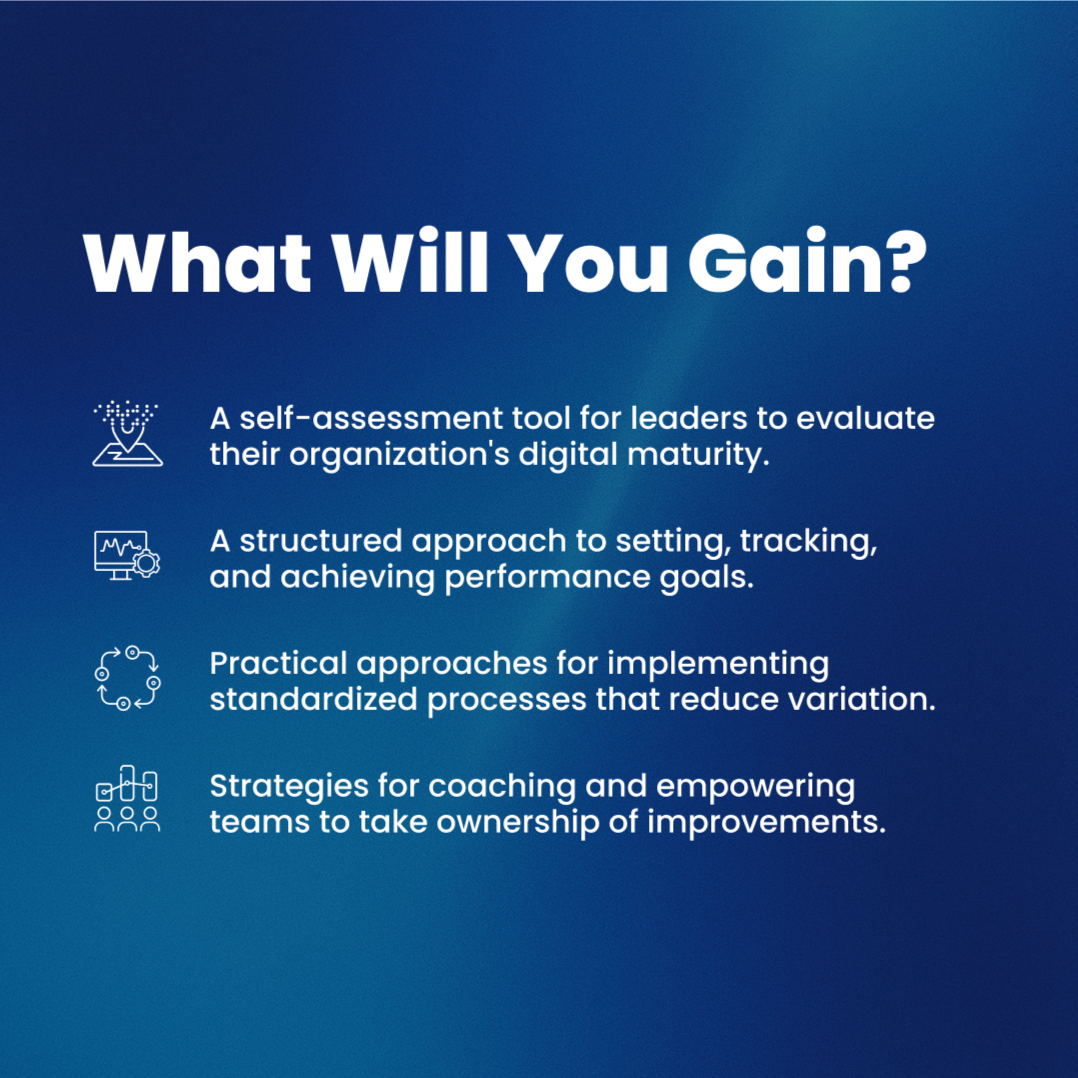 What Will You Gain?

A self-assessment tool for leaders to evaluate their organization's digital maturity.

A structured approach to setting, tracking, and achieving performance goals.

Practical approaches for implementing standardized processes that reduce variation.

Strategies for coaching and empowering teams to take ownership of improvements.